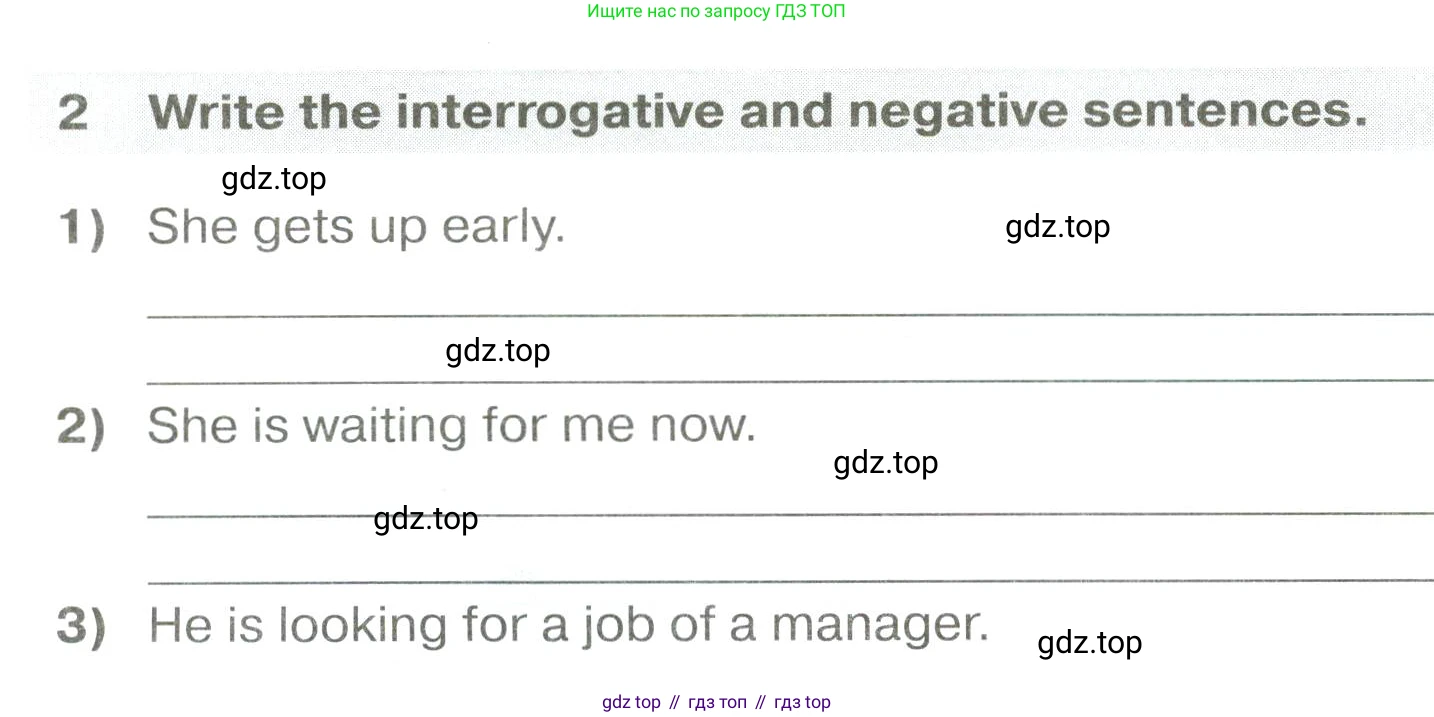 Ищите нас по запросу ГДЗ ТОП

2 Write the interrogative and negative sentences.

gdz.top

1) She gets up early.

gdz.top

gdz.top

2) She is waiting for me now.

gdz.top

gdz.top

3) He is looking for a job of a manager.

gdz.top

gdz top // гдз топ // гдз top